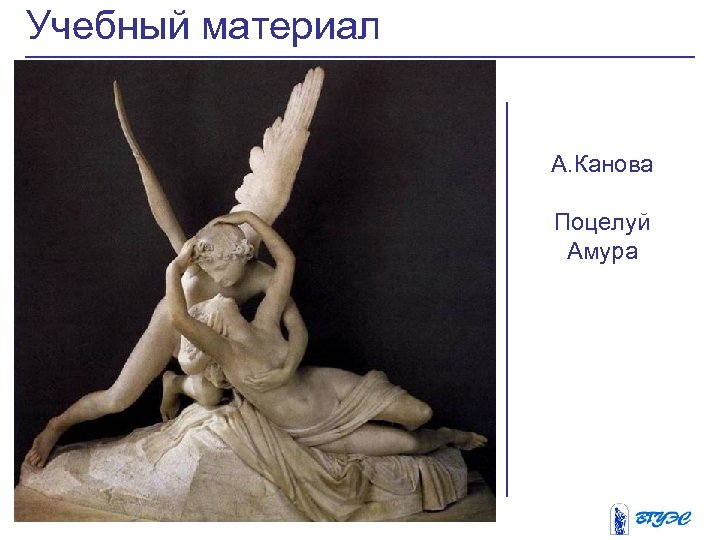 Учебный материал

А.Канова

Поцелуй Амура

ВГУЭС